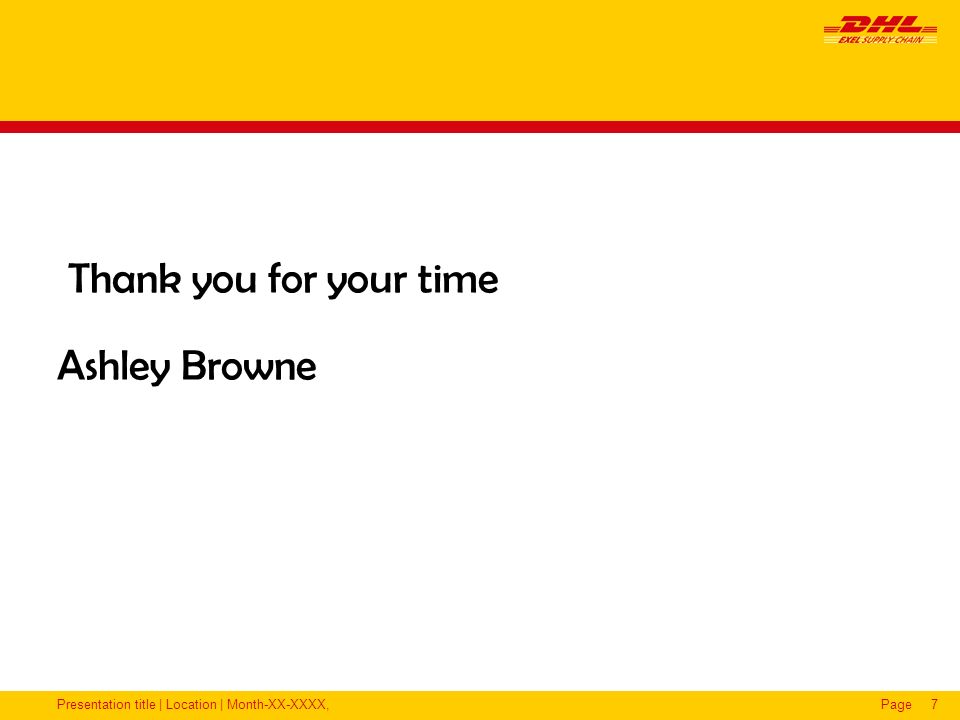 DHL
EXEL SUPPLY CHAIN

Thank you for your time

Ashley Browne

Presentation title | Location | Month-XX-XXXX.

Page 7